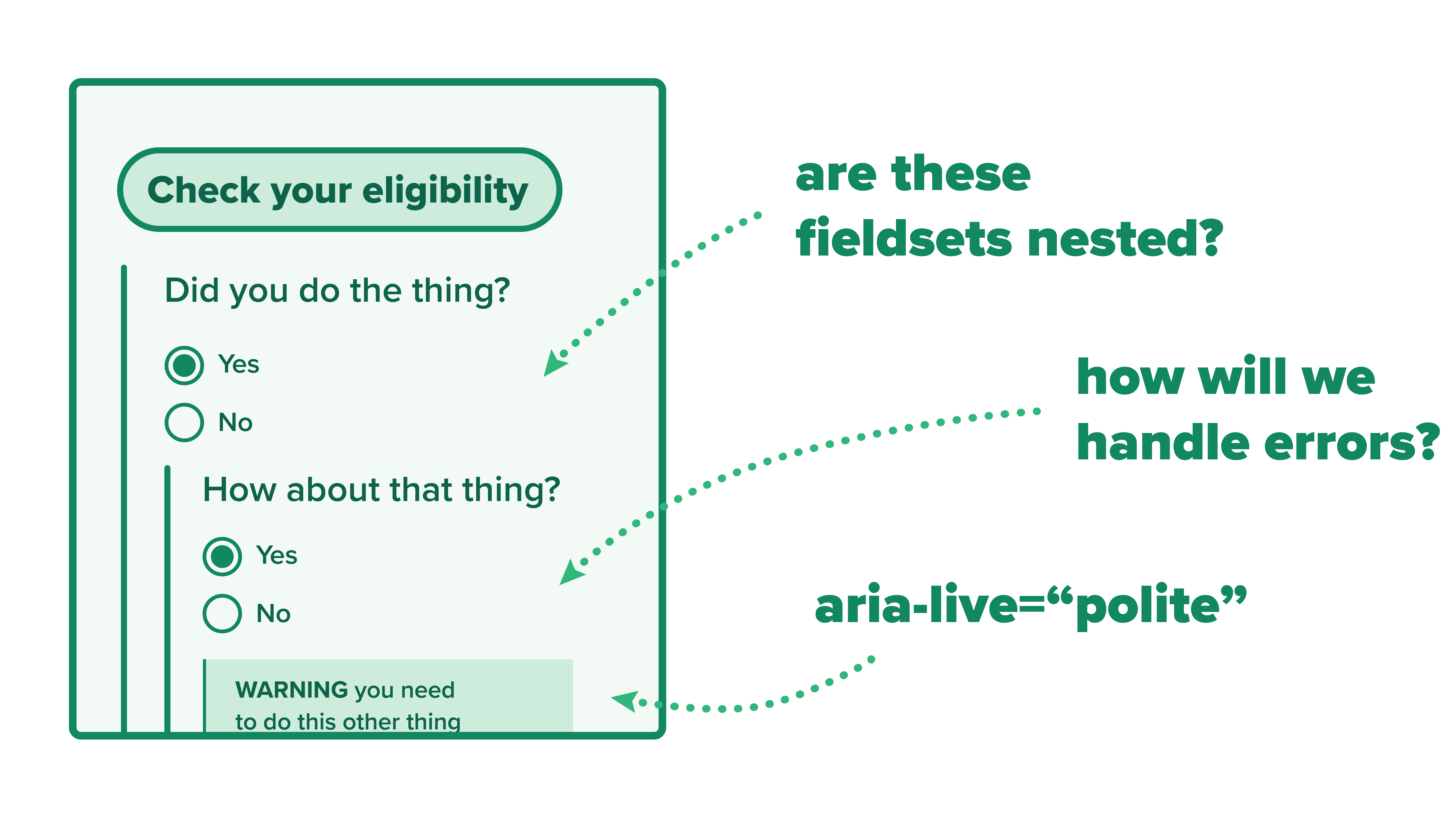 Check your eligibility

Did you do the thing?

Yes

No

How about that thing?

Yes

No

WARNING you need to do this other thing

are these fieldsets nested?

how will we handle errors?

aria-live=“polite”